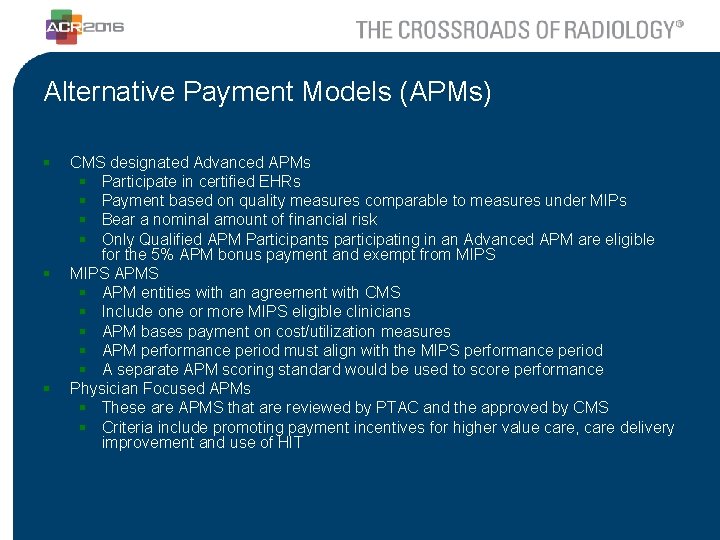 ACR2016

THE CROSSROADS OF RADIOLOGY®

Alternative Payment Models (APMs)

- CMS designated Advanced APMs
  - Participate in certified EHRs
  - Payment based on quality measures comparable to measures under MIPs
  - Bear a nominal amount of financial risk
  - Only Qualified APM Participants participating in an Advanced APM are eligible for the 5% APM bonus payment and exempt from MIPS
- MIPS APMS
  - APM entities with an agreement with CMS
  - Include one or more MIPS eligible clinicians
  - APM bases payment on cost/utilization measures
  - APM performance period must align with the MIPS performance period
  - A separate APM scoring standard would be used to score performance
- Physician Focused APMs
  - These are APMS that are reviewed by PTAC and the approved by CMS
  - Criteria include promoting payment incentives for higher value care, care delivery improvement and use of HIT